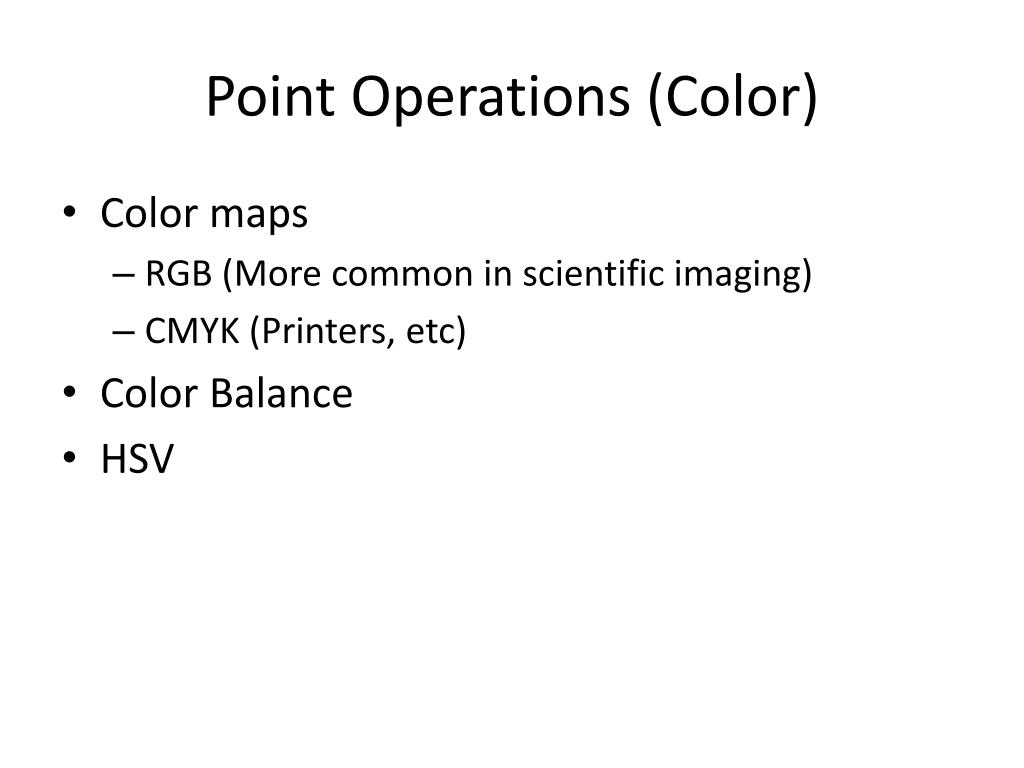 Point Operations (Color)

• Color maps
– RGB (More common in scientific imaging)
– CMYK (Printers, etc)
• Color Balance
• HSV